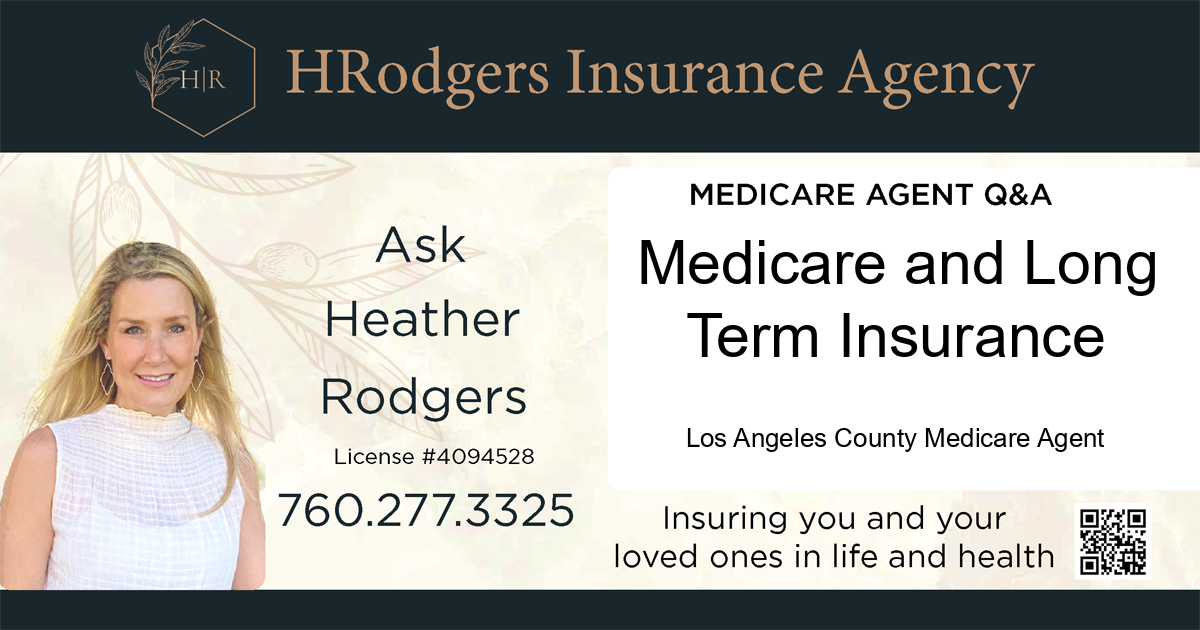 H|R HRodgers Insurance Agency

Ask Heather Rodgers

License #4094528

760.277.3325

MEDICARE AGENT Q&A

Medicare and Long Term Insurance

Los Angeles County Medicare Agent

Insuring you and your loved ones in life and health